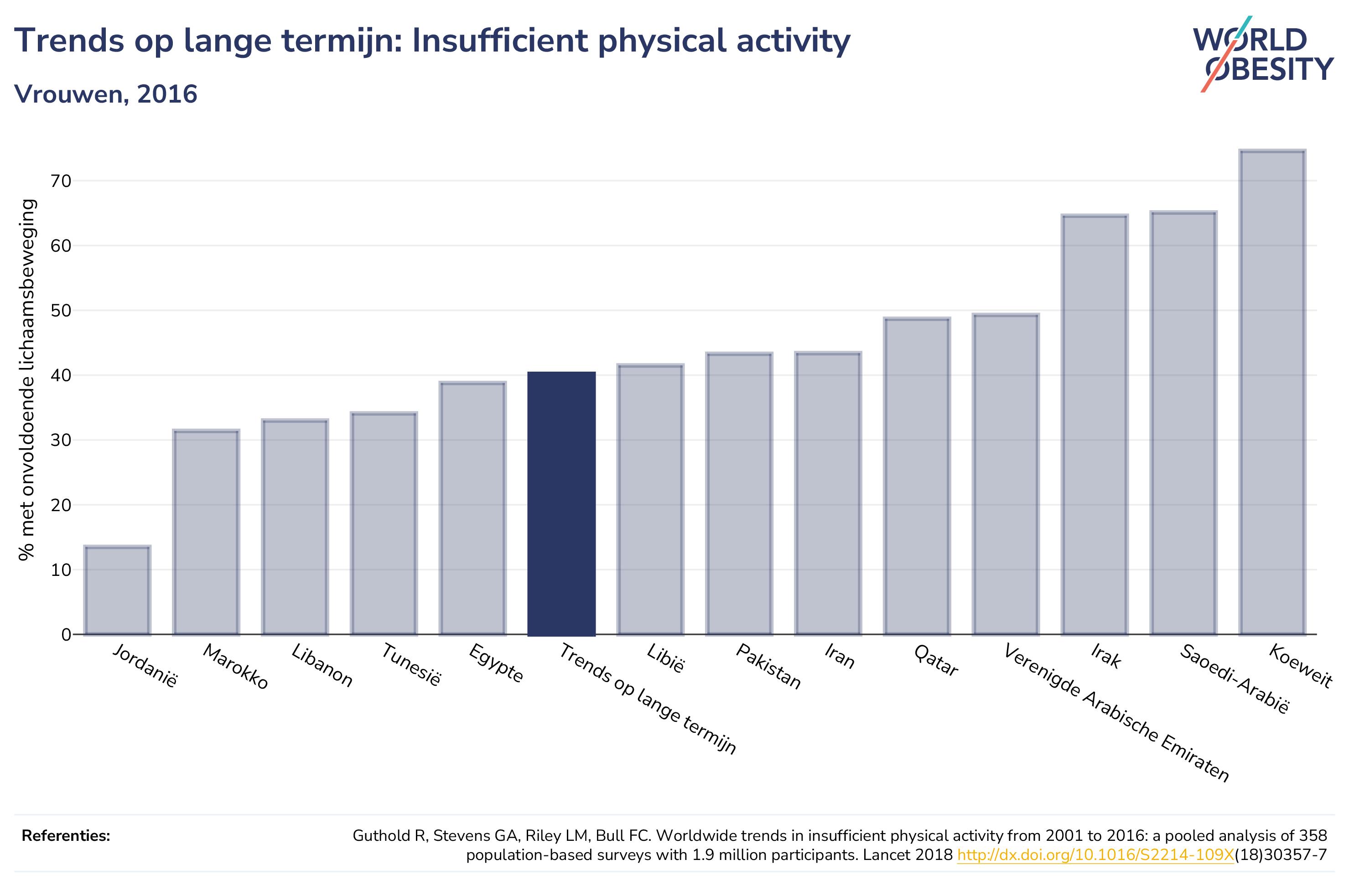 Trends op lange termijn: Insufficient physical activity

Vrouwen, 2016

WORLD OBESITY

% met onvoldoende lichaamsbeweging

70
60
50
40
30
20
10
0

Jordanië
Marokko
Libanon
Tunesië
Egypte
Trends op lange termijn
Libië
Pakistan
Iran
Qatar
Verenigde Arabische Emiraten
Irak
Saoedi-Arabië
Koeweit

Referenties:

Guthold R, Stevens GA, Riley LM, Bull FC. Worldwide trends in insufficient physical activity from 2001 to 2016: a pooled analysis of 358 population-based surveys with 1.9 million participants. Lancet 2018 http://dx.doi.org/10.1016/S2214-109X(18)30357-7